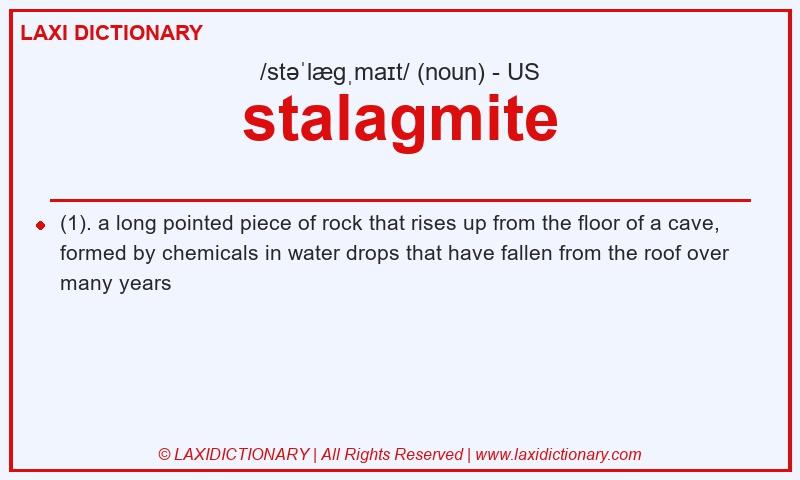 LAXI DICTIONARY

/stəˈlæɡˌmaɪt/ (noun) - US

stalagmite

(1). a long pointed piece of rock that rises up from the floor of a cave, formed by chemicals in water drops that have fallen from the roof over many years

© LAXIDICTIONARY | All Rights Reserved | www.laxidictionary.com